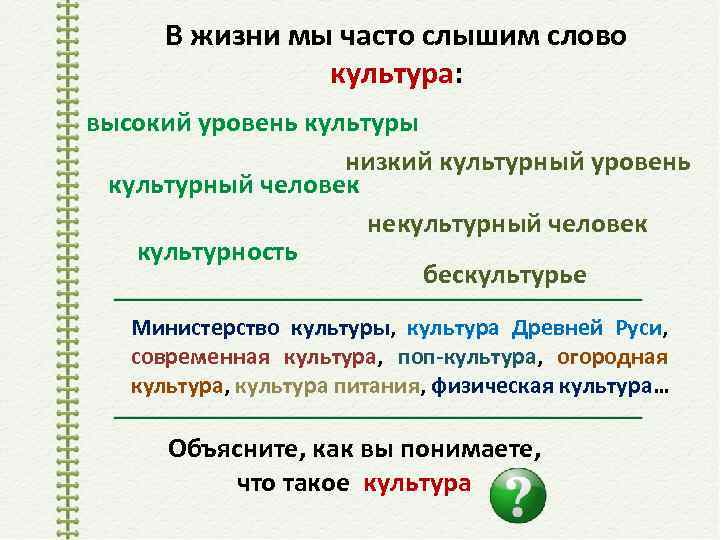 В жизни мы часто слышим слово культура:

высокий уровень культуры

низкий культурный уровень

культурный человек

некультурный человек

культурность

бескультурье

Министерство культуры, культура Древней Руси, современная культура, поп-культура, огородная культура, культура питания, физическая культура…

Объясните, как вы понимаете, что такое культура

?